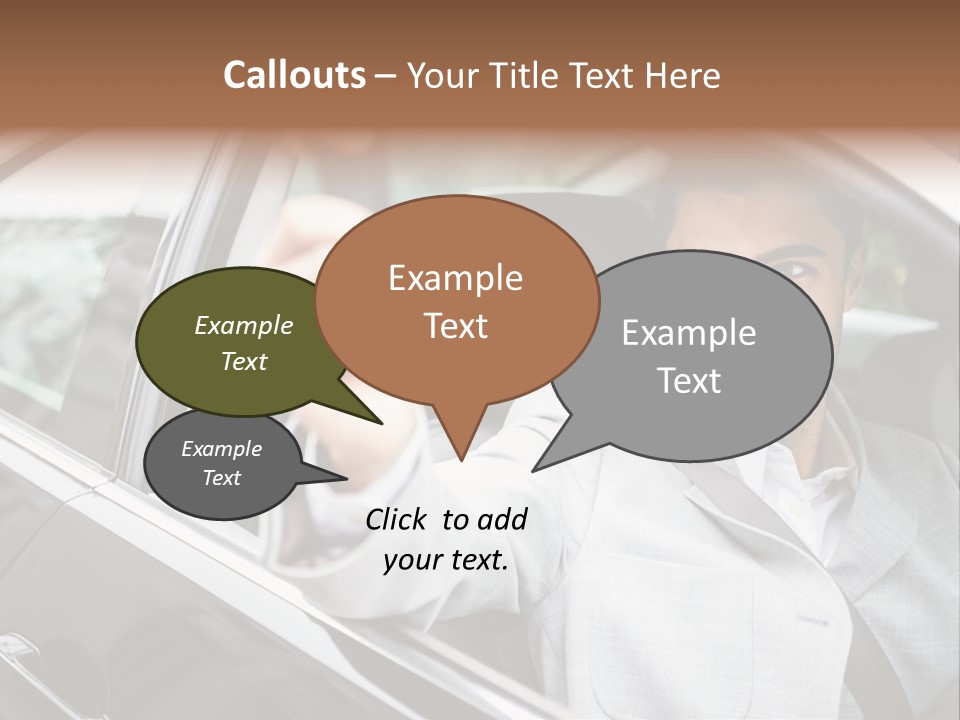 Callouts – Your Title Text Here

Example Text

Example Text

Example Text

Example Text

Click to add your text.